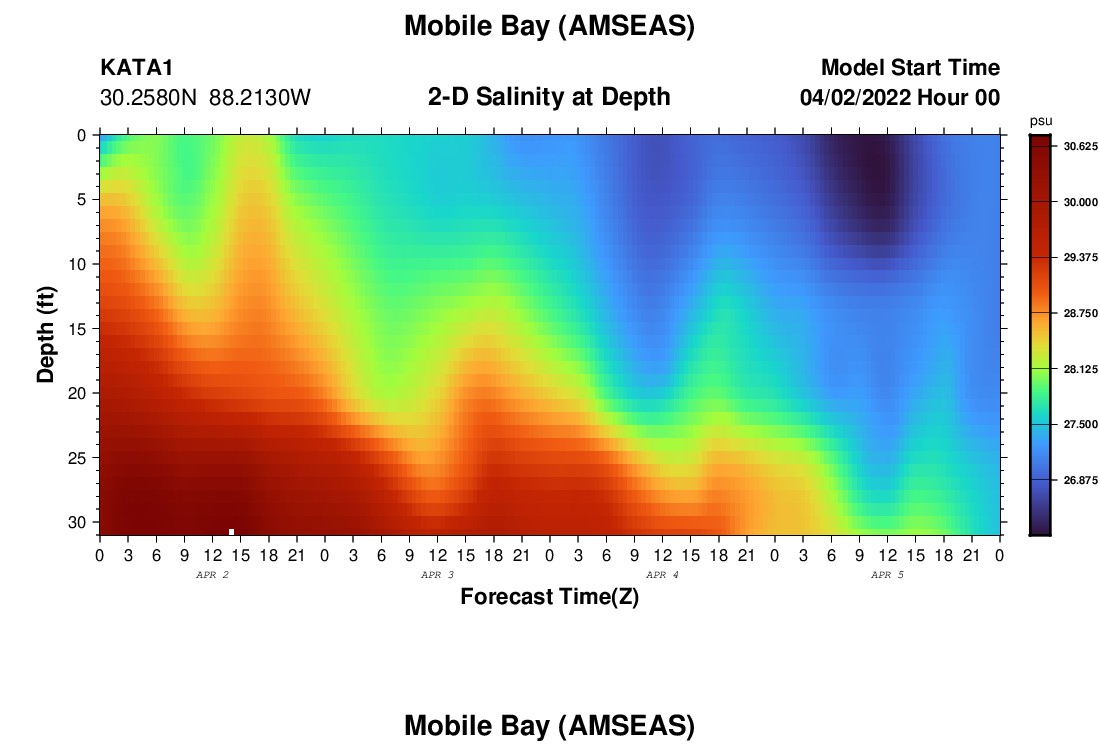 Mobile Bay (AMSEAS)

KATA1
30.2580N 88.2130W

2-D Salinity at Depth

Model Start Time
04/02/2022 Hour 00

psu
30.625
30.000
29.375
28.750
28.125
27.500
26.875

Depth (ft)
0
5
10
15
20
25
30

0 3 6 9 12 15 18 21 0 3 6 9 12 15 18 21 0 3 6 9 12 15 18 21 0 3 6 9 12 15 18 21 0
APR 2
APR 3
APR 4
APR 5

Forecast Time(Z)

Mobile Bay (AMSEAS)